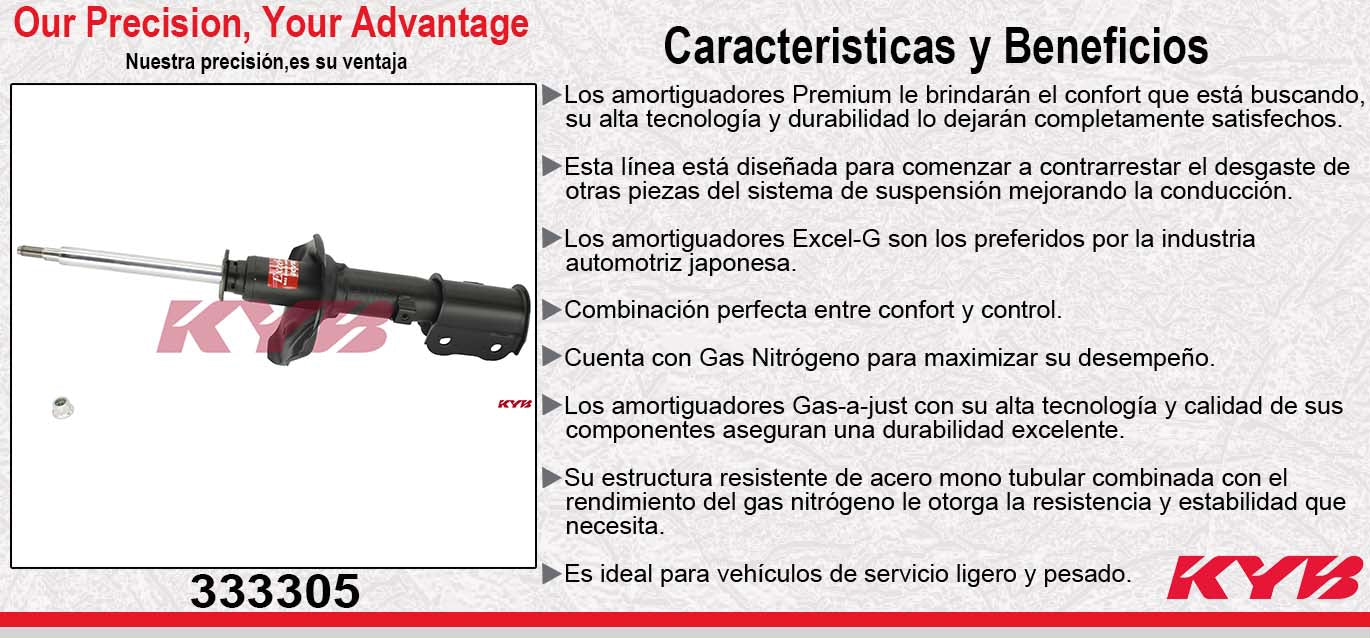 Our Precision, Your Advantage

Nuestra precisión,es su ventaja

KYB

KYB

333305

Caracteristicas y Beneficios

▶Los amortiguadores Premium le brindarán el confort que está buscando, su alta tecnología y durabilidad lo dejarán completamente satisfechos.

▶Esta línea está diseñada para comenzar a contrarrestar el desgaste de otras piezas del sistema de suspensión mejorando la conducción.

▶Los amortiguadores Excel-G son los preferidos por la industria automotriz japonesa.

▶Combinación perfecta entre confort y control.

▶Cuenta con Gas Nitrógeno para maximizar su desempeño.

▶Los amortiguadores Gas-a-just con su alta tecnología y calidad de sus componentes aseguran una durabilidad excelente.

▶Su estructura resistente de acero mono tubular combinada con el rendimiento del gas nitrógeno le otorga la resistencia y estabilidad que necesita.

▶Es ideal para vehículos de servicio ligero y pesado.

KYB